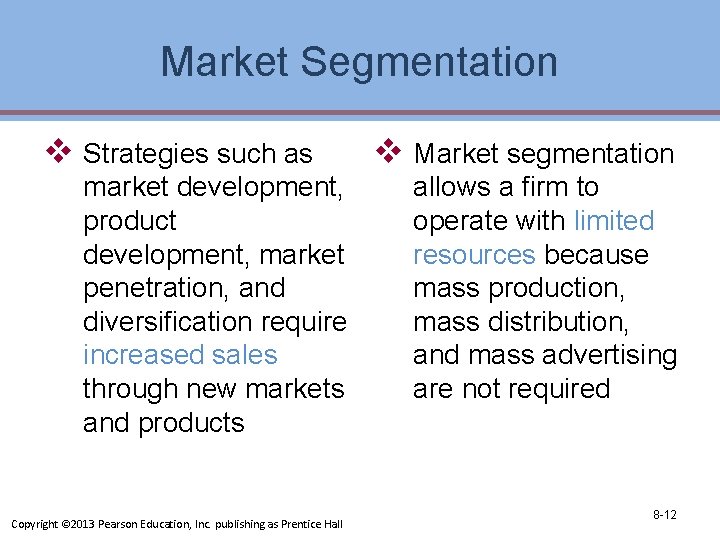 Market Segmentation

❖ Strategies such as market development, product development, market penetration, and diversification require increased sales through new markets and products

❖ Market segmentation allows a firm to operate with limited resources because mass production, mass distribution, and mass advertising are not required

Copyright ©2013 Pearson Education, Inc. publishing as Prentice Hall

8-12